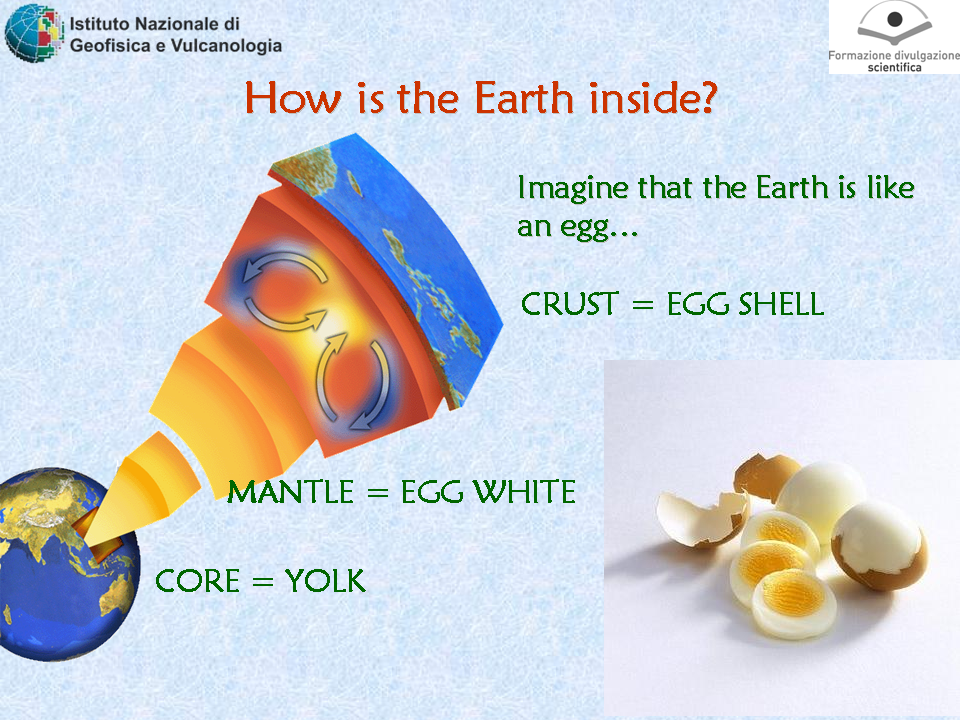 Istituto Nazionale di Geofisica e Vulcanologia

Formazione divulgazione scientifica

How is the Earth inside?

Imagine that the Earth is like an egg…

CRUST = EGG SHELL

MANTLE = EGG WHITE

CORE = YOLK